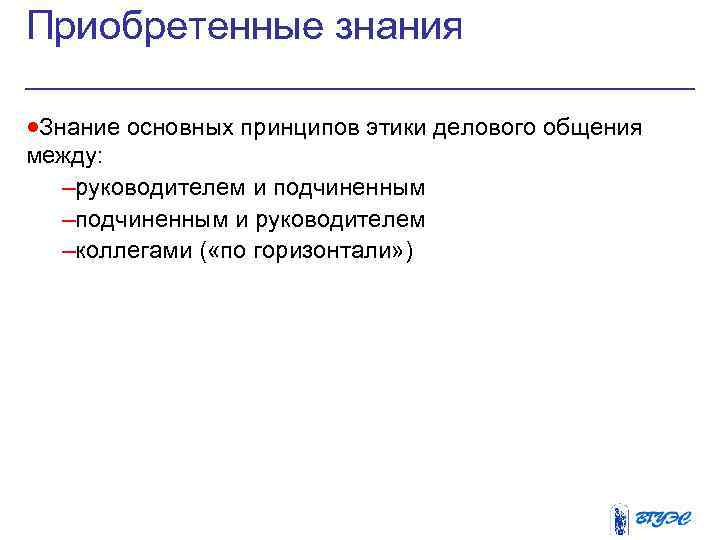 Приобретенные знания

•Знание основных принципов этики делового общения между:

–руководителем и подчиненным

–подчиненным и руководителем

–коллегами («по горизонтали»)

ВГУЭС